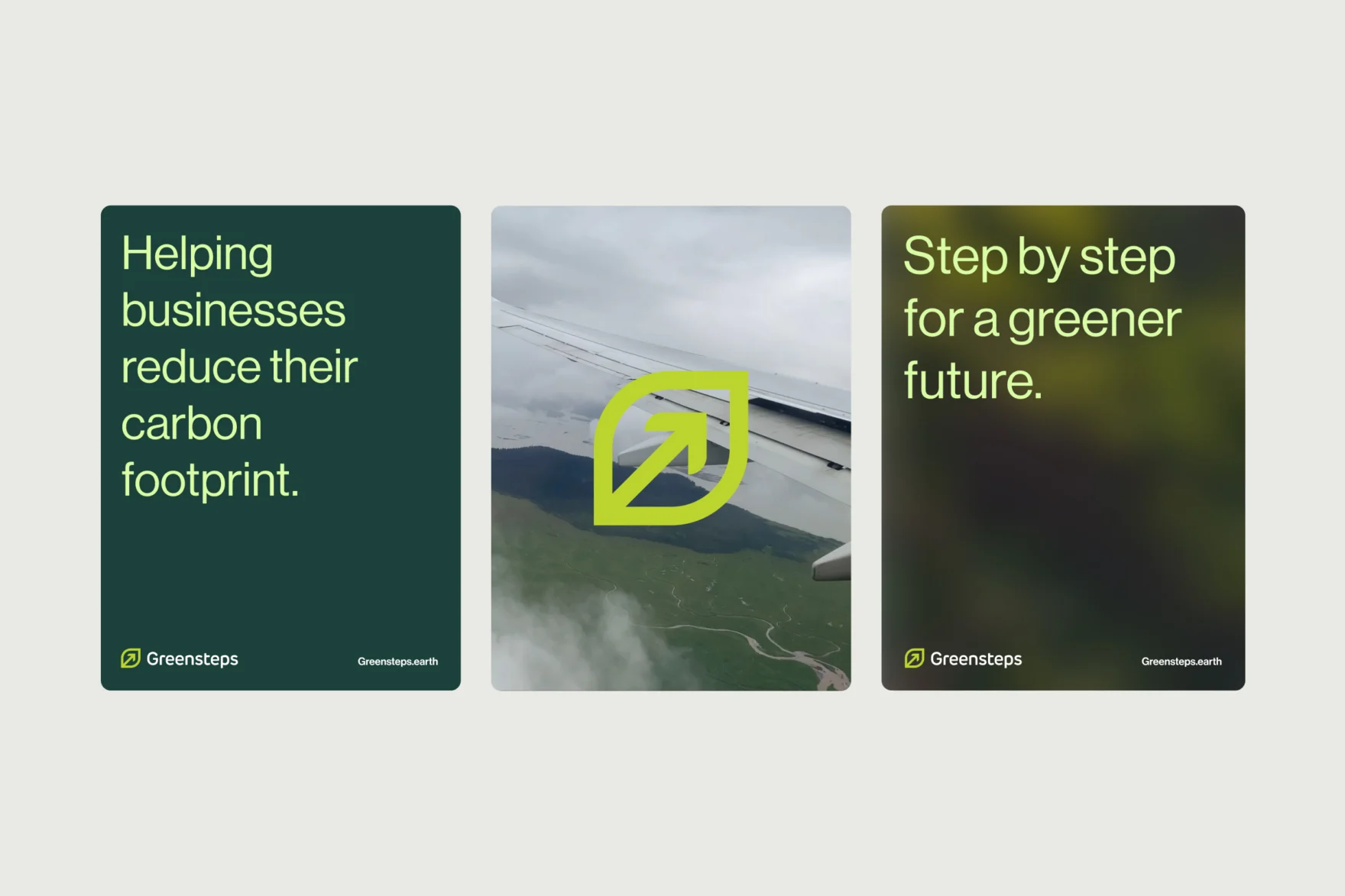 Helping businesses reduce their carbon footprint.

Greensteps

Greensteps.earth

Step by step for a greener future.

Greensteps

Greensteps.earth